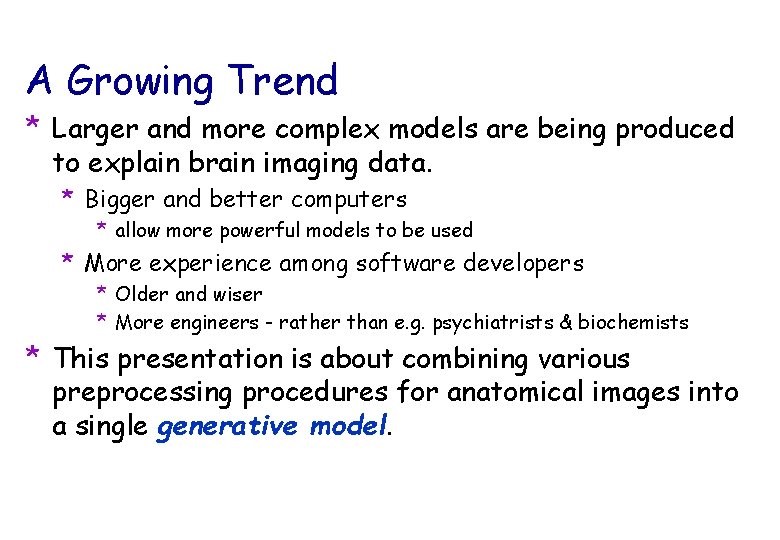 A Growing Trend

* Larger and more complex models are being produced to explain brain imaging data.

* Bigger and better computers

* allow more powerful models to be used

* More experience among software developers

* Older and wiser

* More engineers - rather than e.g. psychiatrists & biochemists

* This presentation is about combining various preprocessing procedures for anatomical images into a single generative model.